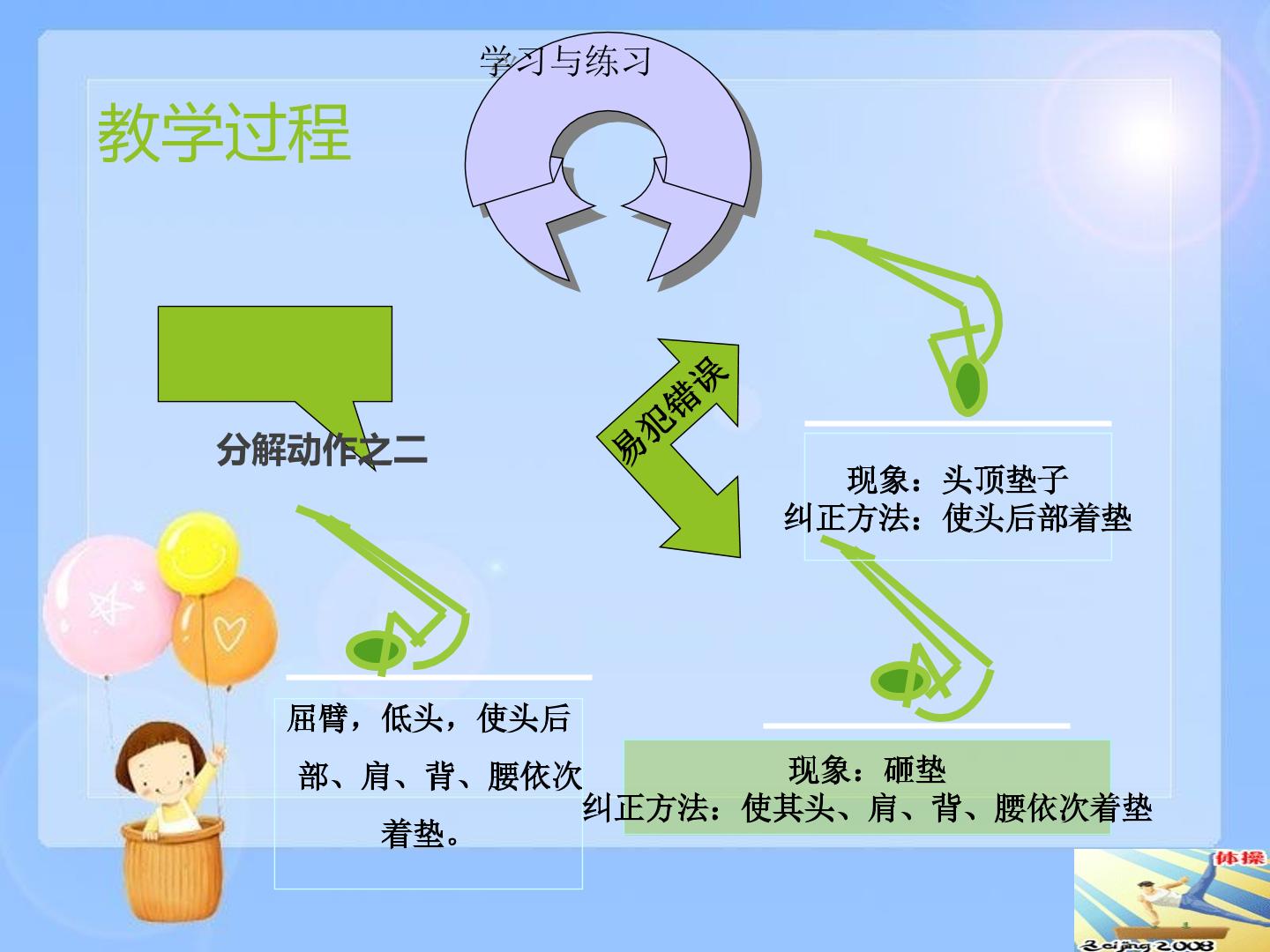 学习与练习

教学过程

分解动作之二

易犯错误

现象：头顶垫子
纠正方法：使头后部着垫

屈臂，低头，使头后部、肩、背、腰依次着垫。

现象：砸垫
纠正方法：使其头、肩、背、腰依次着垫

体操
Beijing 2008